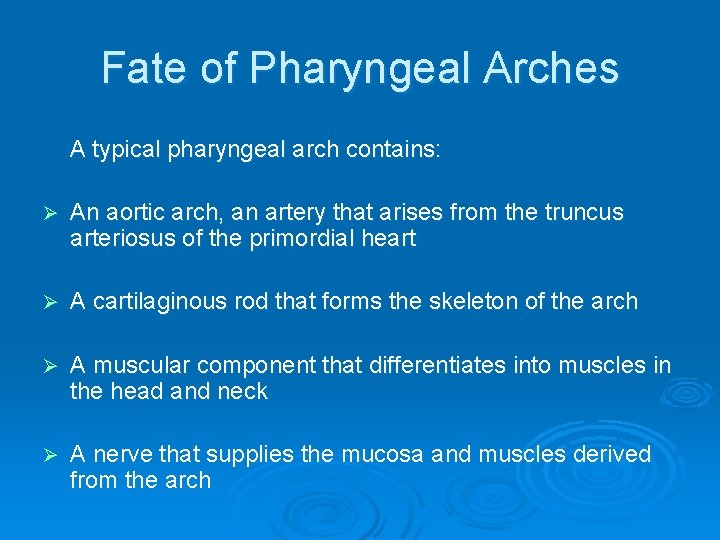 Fate of Pharyngeal Arches

A typical pharyngeal arch contains:

➢ An aortic arch, an artery that arises from the truncus arteriosus of the primordial heart

➢ A cartilaginous rod that forms the skeleton of the arch

➢ A muscular component that differentiates into muscles in the head and neck

➢ A nerve that supplies the mucosa and muscles derived from the arch